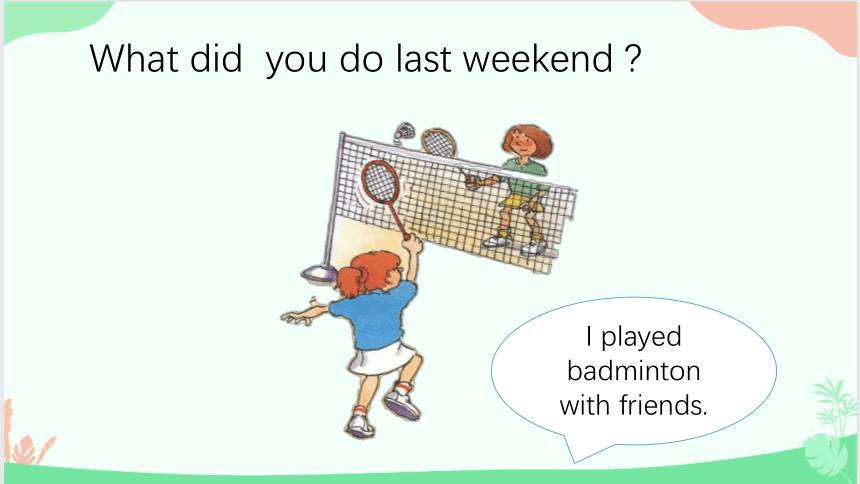 What did  you do last weekend ?

I played badminton with friends.